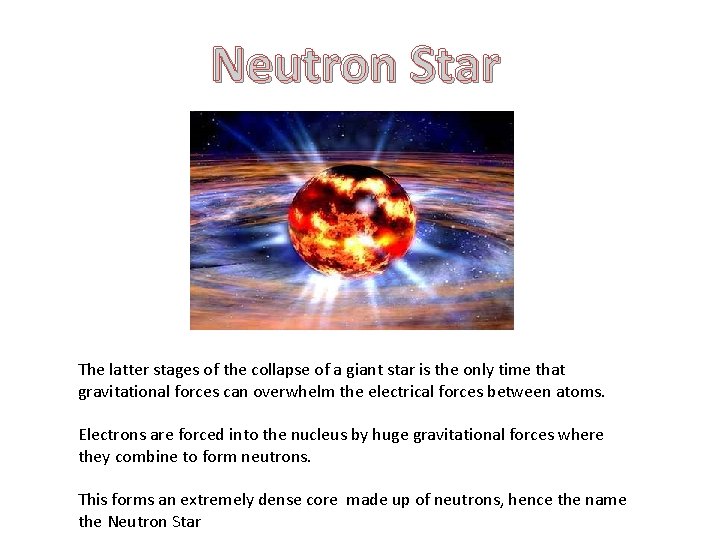 Neutron Star

The latter stages of the collapse of a giant star is the only time that gravitational forces can overwhelm the electrical forces between atoms.

Electrons are forced into the nucleus by huge gravitational forces where they combine to form neutrons.

This forms an extremely dense core made up of neutrons, hence the name the Neutron Star